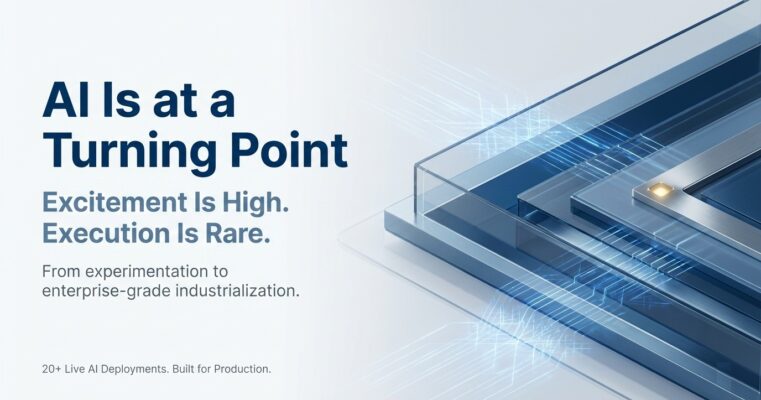 AI Is at a Turning Point

Excitement Is High. Execution Is Rare.

From experimentation to enterprise-grade industrialization.

20+ Live AI Deployments. Built for Production.